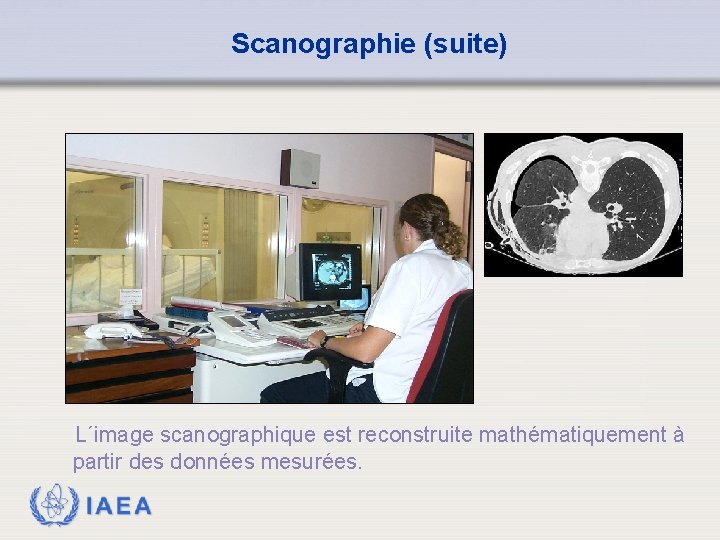 Scanographie (suite)

L´image scanographique est reconstruite mathématiquement à partir des données mesurées.

IAEA